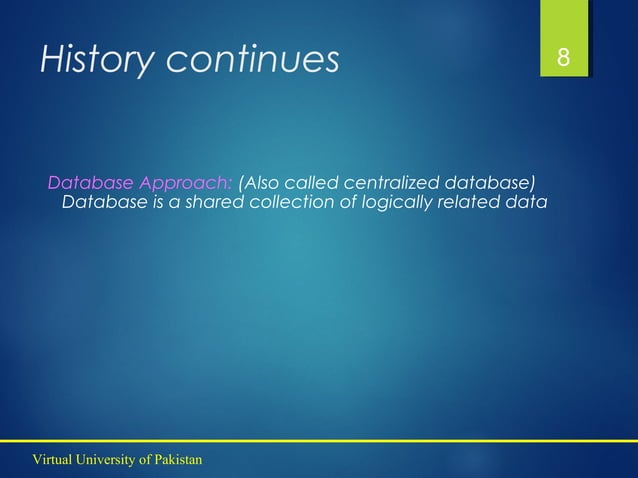 History continues

8

Database Approach: (Also called centralized database)
Database is a shared collection of logically related data

Virtual University of Pakistan